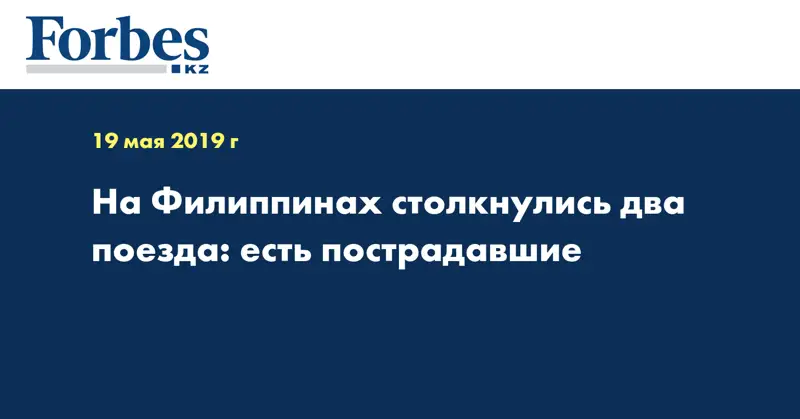 Forbes
KZ

19 мая 2019 г

На Филиппинах столкнулись два поезда: есть пострадавшие